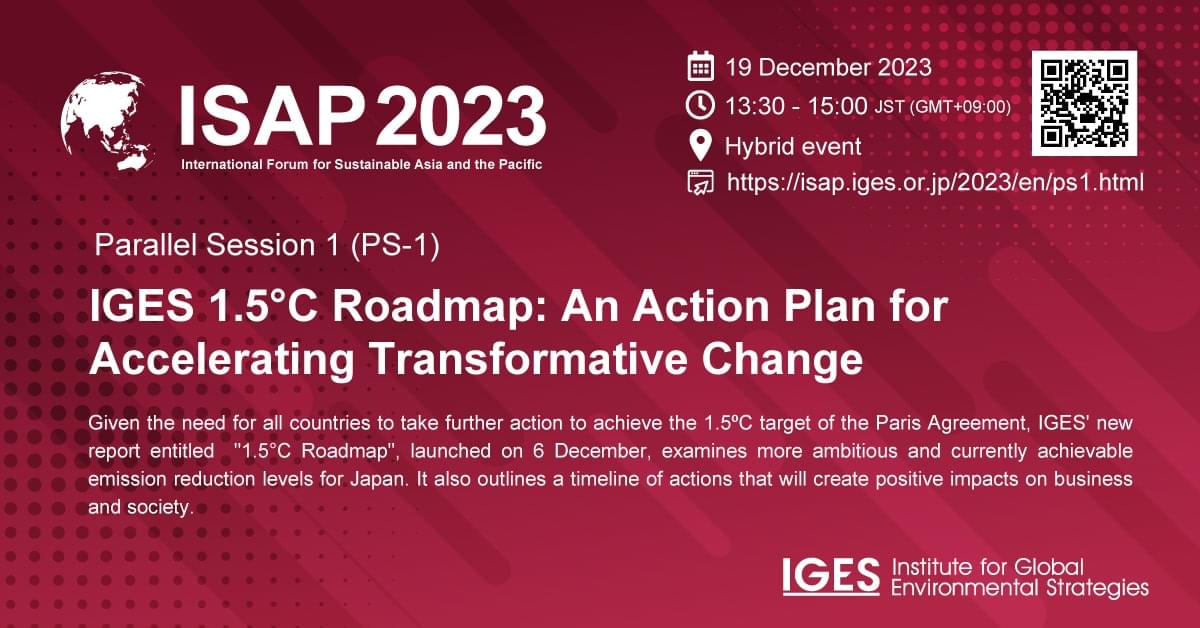 ISAP 2023
International Forum for Sustainable Asia and the Pacific

19 December 2023
13:30 - 15:00 JST (GMT+09:00)
Hybrid event
https://isap.iges.or.jp/2023/en/ps1.html

Parallel Session 1 (PS-1)

IGES 1.5°C Roadmap: An Action Plan for Accelerating Transformative Change

Given the need for all countries to take further action to achieve the 1.5ºC target of the Paris Agreement, IGES' new report entitled "1.5°C Roadmap", launched on 6 December, examines more ambitious and currently achievable emission reduction levels for Japan. It also outlines a timeline of actions that will create positive impacts on business and society.

IGES Institute for Global Environmental Strategies